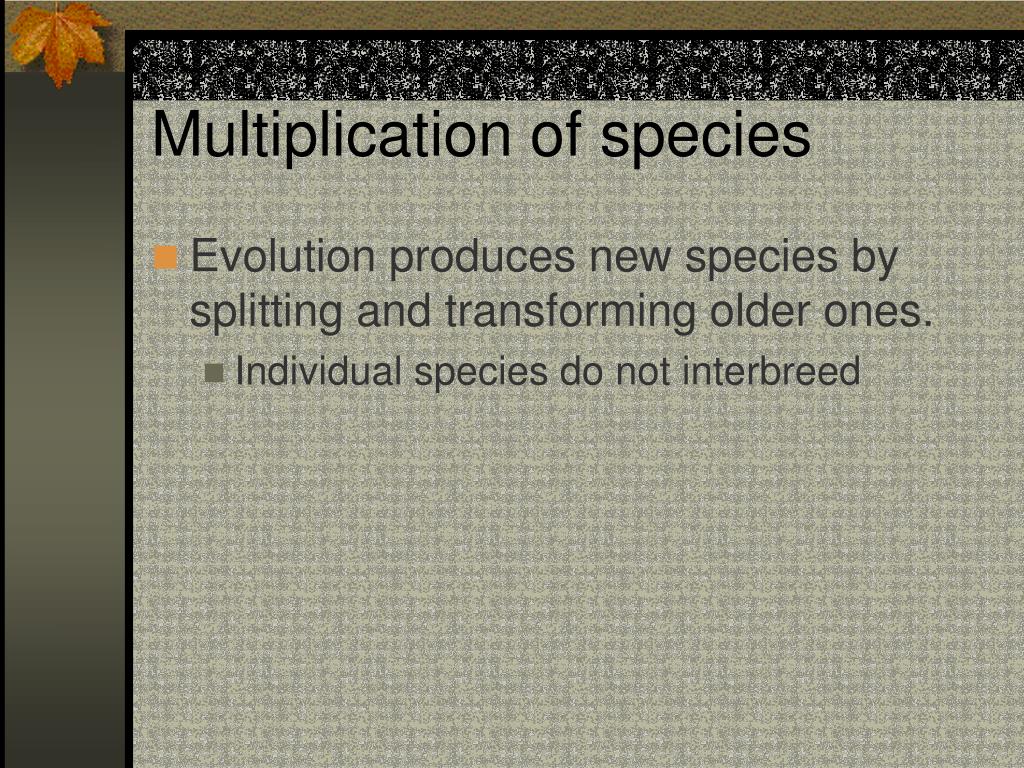 Multiplication of species

Evolution produces new species by splitting and transforming older ones.

Individual species do not interbreed